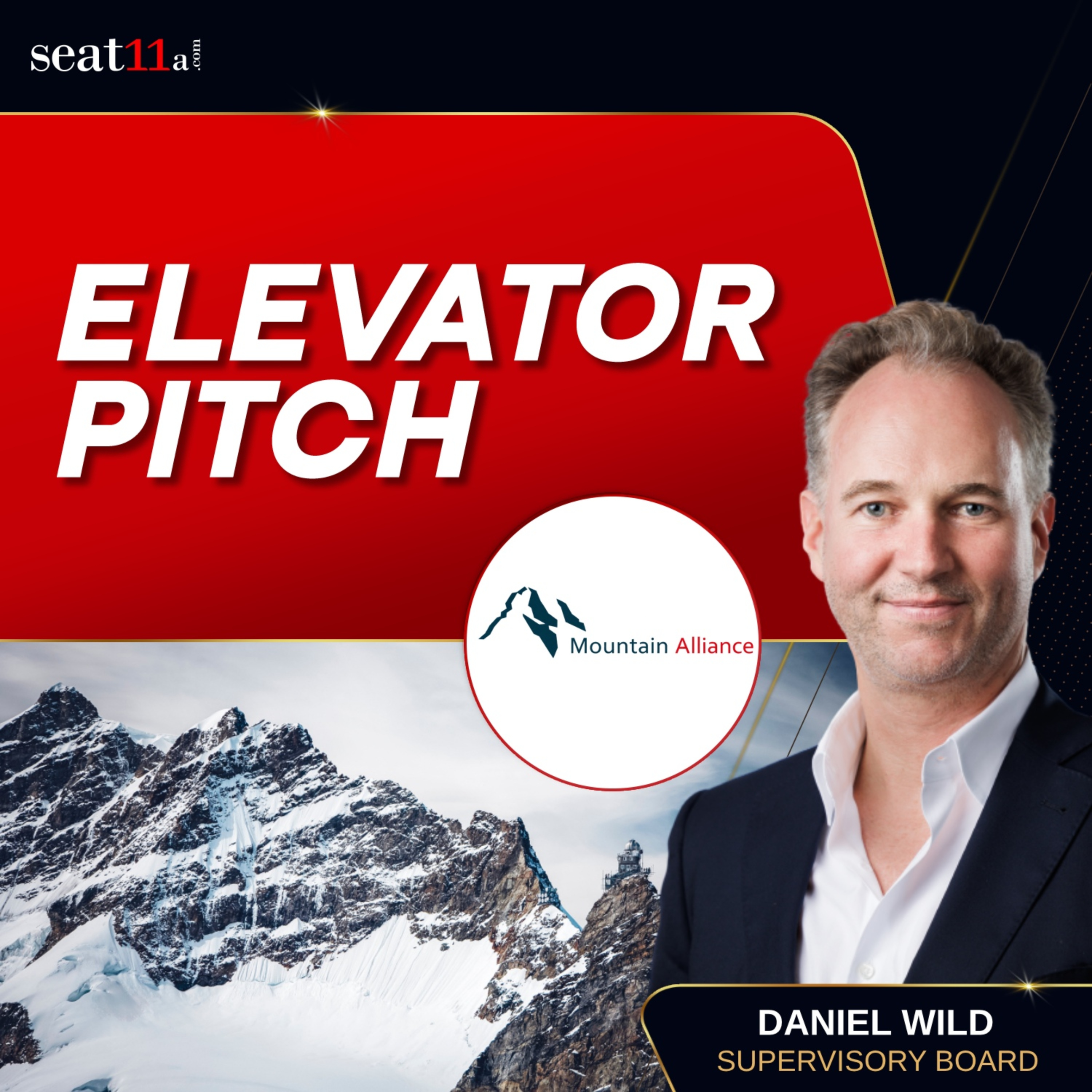 seat11a.com

ELEVATOR PITCH

Mountain Alliance

DANIEL WILD
SUPERVISORY BOARD